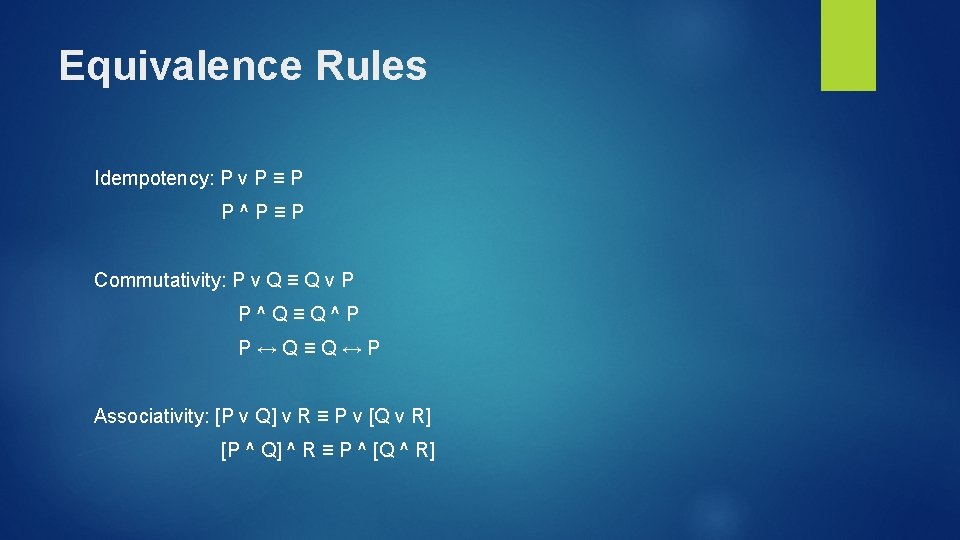 Equivalence Rules

Idempotency: P v P ≡ P

P ^ P ≡ P

Commutativity: P v Q ≡ Q v P

P ^ Q ≡ Q ^ P

P ↔ Q ≡ Q ↔ P

Associativity: [P v Q] v R ≡ P v [Q v R]

[P ^ Q] ^ R ≡ P ^ [Q ^ R]